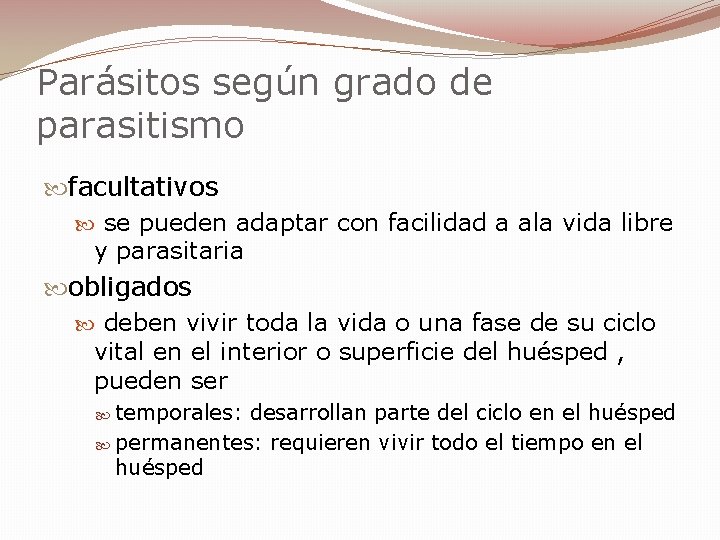 Parásitos según grado de parasitismo

facultativos

se pueden adaptar con facilidad a ala vida libre y parasitaria

obligados

deben vivir toda la vida o una fase de su ciclo vital en el interior o superficie del huésped , pueden ser

temporales: desarrollan parte del ciclo en el huésped

permanentes: requieren vivir todo el tiempo en el huésped